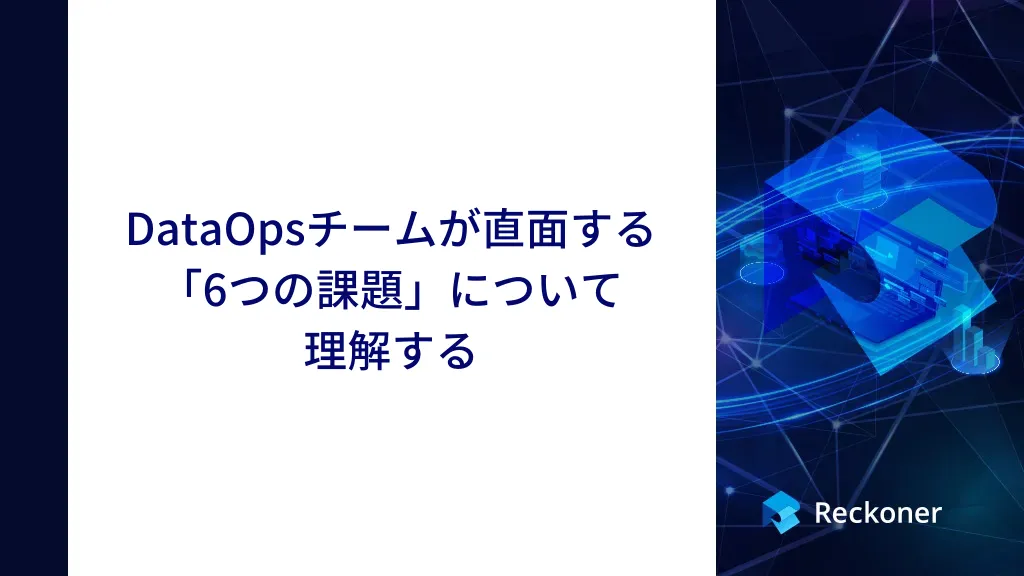 DataOpsチームが直面する「6つの課題」について理解する

Reckoner